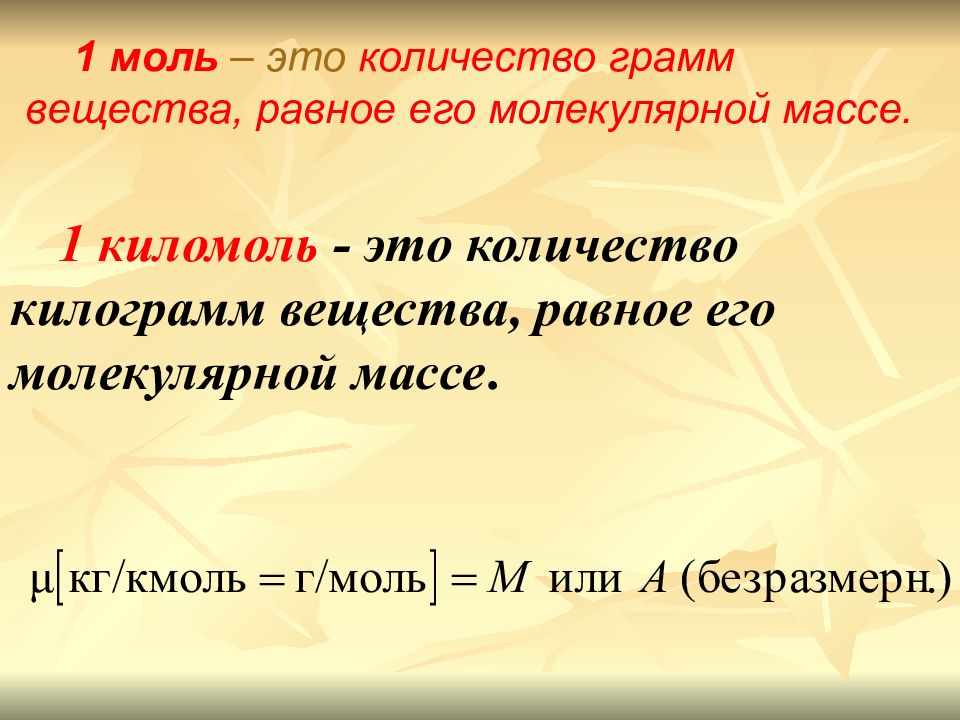 1 моль – это количество грамм вещества, равное его молекулярной массе.

1 киломоль - это количество килограмм вещества, равное его молекулярной массе.

$\mu[\text{кг/кмоль} = \text{г/моль}] = M$ или $A$ (безразмерн.)